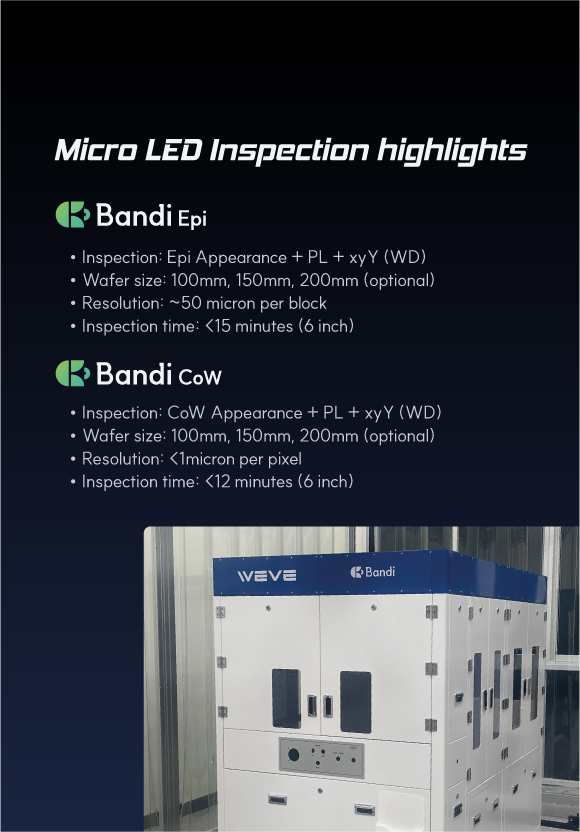 Micro LED Inspection highlights

Bandi Epi

• Inspection: Epi Appearance + PL + xyY (WD)
• Wafer size: 100mm, 150mm, 200mm (optional)
• Resolution: ~50 micron per block
• Inspection time: <15 minutes (6 inch)

Bandi CoW

• Inspection: CoW Appearance + PL + xyY (WD)
• Wafer size: 100mm, 150mm, 200mm (optional)
• Resolution: <1micron per pixel
• Inspection time: <12 minutes (6 inch)

WEVE

Bandi